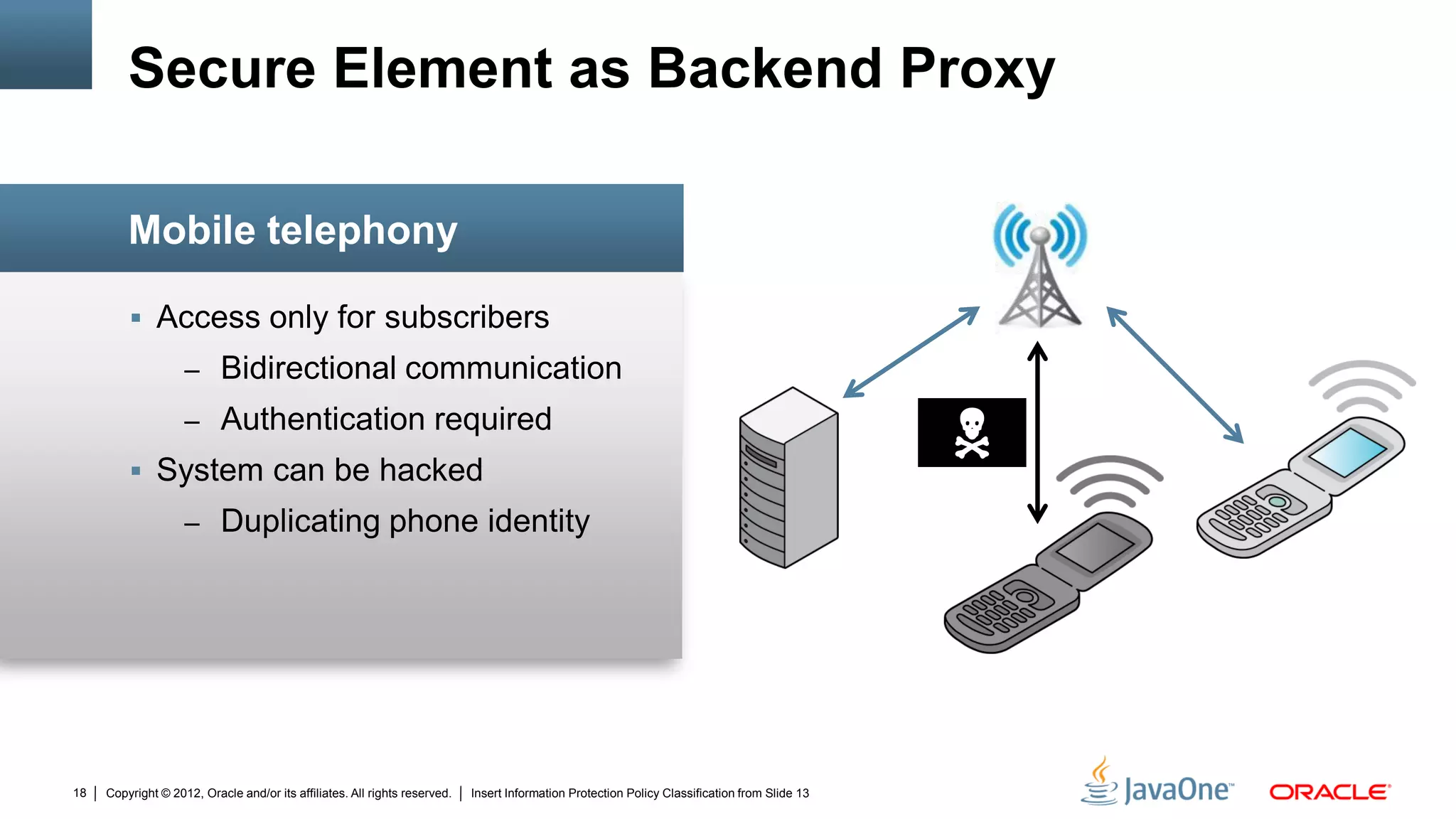 Secure Element as Backend Proxy

Mobile telephony

▪ Access only for subscribers
– Bidirectional communication
– Authentication required
▪ System can be hacked
– Duplicating phone identity

18 | Copyright © 2012, Oracle and/or its affiliates. All rights reserved. | Insert Information Protection Policy Classification from Slide 13

JavaOne™ ORACLE®